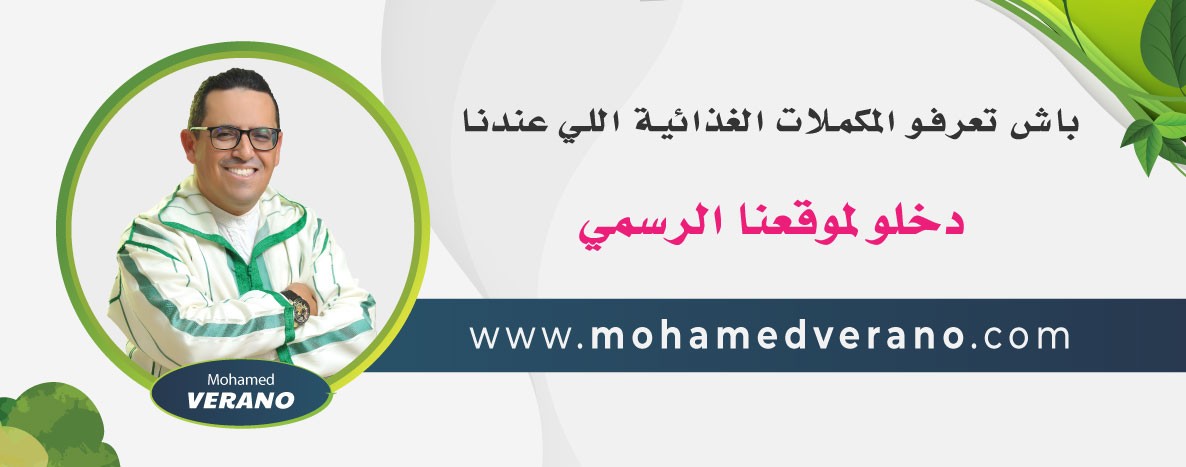 باش تعرفو المكملات الغذائية اللي عندنا

دخلو لموقعنا الرسمي

www.mohamedverano.com

Mohamed
VERANO